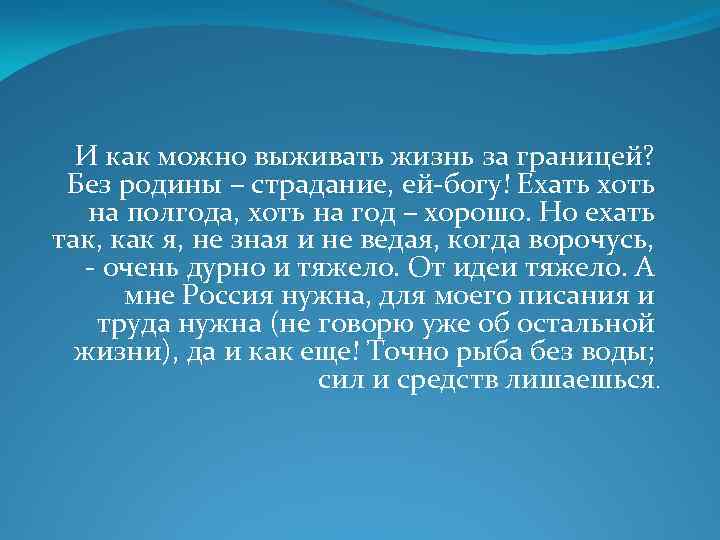 И как можно выживать жизнь за границей? Без родины – страдание, ей-богу! Ехать хоть на полгода, хоть на год – хорошо. Но ехать так, как я, не зная и не ведая, когда ворочусь, - очень дурно и тяжело. От идеи тяжело. А мне Россия нужна, для моего писания и труда нужна (не говорю уже об остальной жизни), да и как еще! Точно рыба без воды; сил и средств лишаешься.